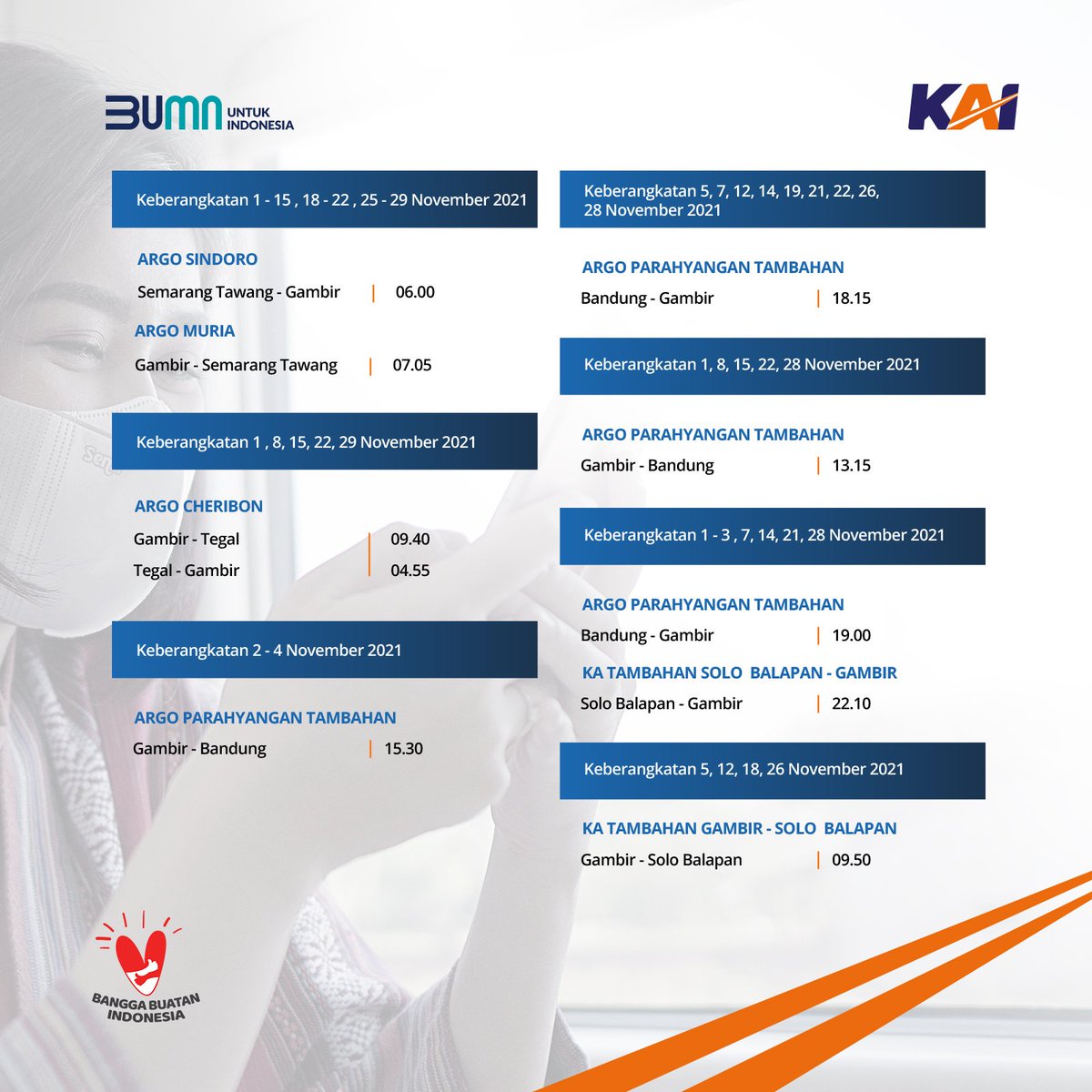 BUMN UNTUK INDONESIA

KAI

Keberangkatan 1 - 15 , 18 - 22 , 25 - 29 November 2021

ARGO SINDORO
Semarang Tawang - Gambir | 06.00

ARGO MURIA
Gambir - Semarang Tawang | 07.05

Keberangkatan 1 , 8, 15, 22, 29 November 2021

ARGO CHERIBON
Gambir - Tegal | 09.40
Tegal - Gambir | 04.55

Keberangkatan 2 - 4 November 2021

ARGO PARAHYANGAN TAMBAHAN
Gambir - Bandung | 15.30

Keberangkatan 5, 7, 12, 14, 19, 21, 22, 26, 28 November 2021

ARGO PARAHYANGAN TAMBAHAN
Bandung - Gambir | 18.15

Keberangkatan 1, 8, 15, 22, 28 November 2021

ARGO PARAHYANGAN TAMBAHAN
Gambir - Bandung | 13.15

Keberangkatan 1 - 3 , 7, 14, 21, 28 November 2021

ARGO PARAHYANGAN TAMBAHAN
Bandung - Gambir | 19.00

KA TAMBAHAN SOLO BALAPAN - GAMBIR
Solo Balapan - Gambir | 22.10

Keberangkatan 5, 12, 18, 26 November 2021

KA TAMBAHAN GAMBIR - SOLO BALAPAN
Gambir - Solo Balapan | 09.50

BANGGA BUATAN INDONESIA